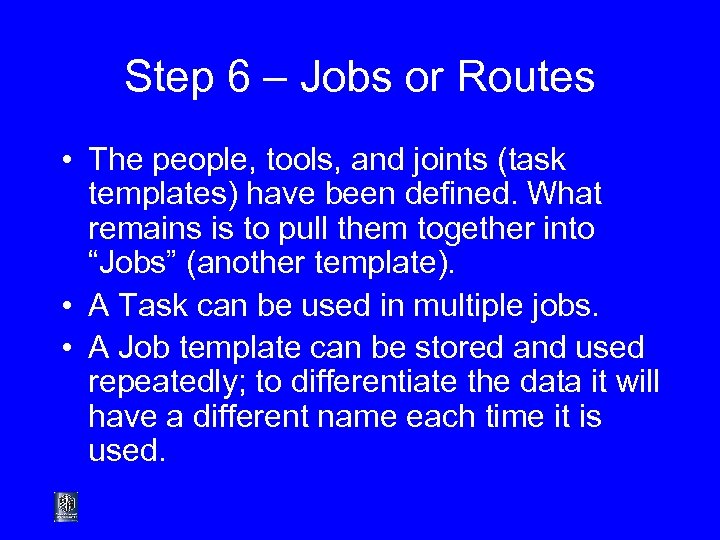 Step 6 – Jobs or Routes

• The people, tools, and joints (task templates) have been defined. What remains is to pull them together into “Jobs” (another template).

• A Task can be used in multiple jobs.

• A Job template can be stored and used repeatedly; to differentiate the data it will have a different name each time it is used.